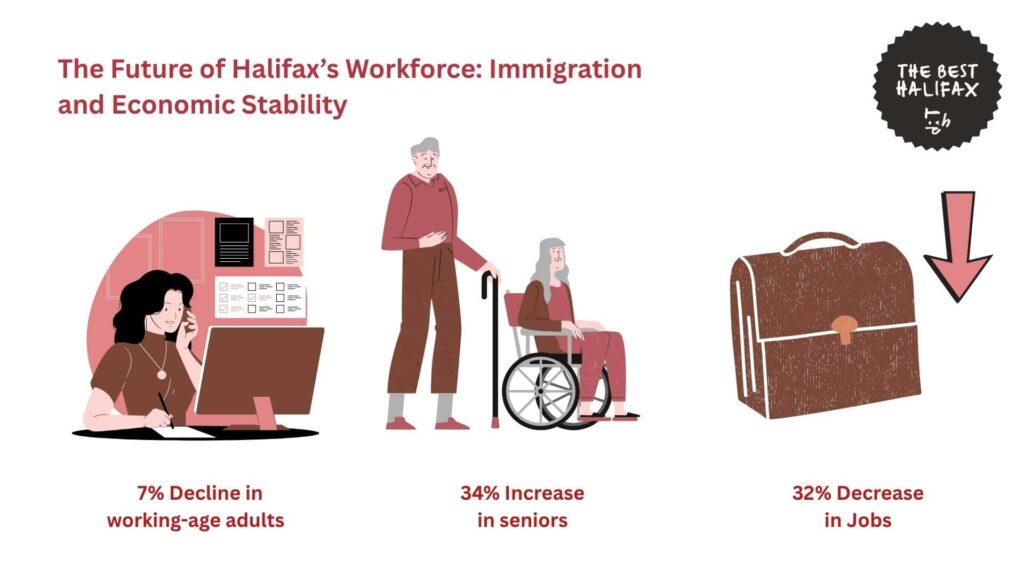 The Future of Halifax's Workforce: Immigration and Economic Stability

THE BEST HALIFAX

7% Decline in working-age adults

34% Increase in seniors

32% Decrease in Jobs